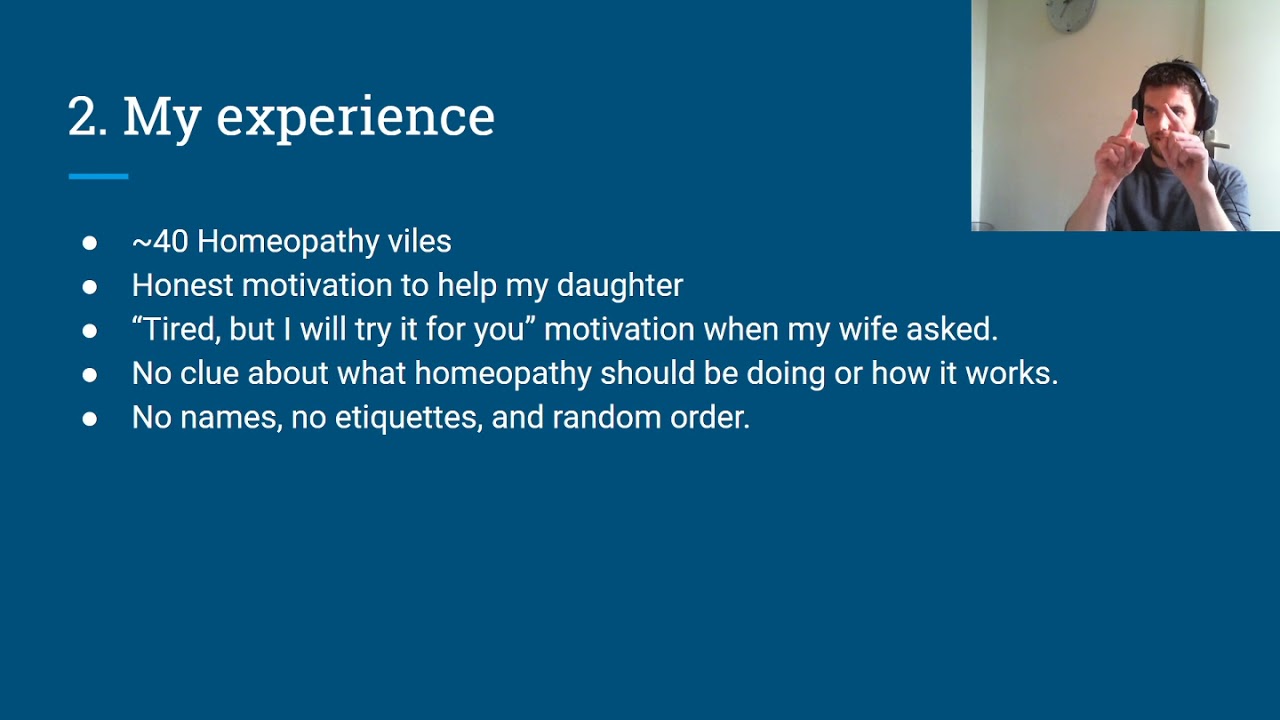 2. My experience

• ~40 Homeopathy viles
• Honest motivation to help my daughter
• "Tired, but I will try it for you" motivation when my wife asked.
• No clue about what homeopathy should be doing or how it works.
• No names, no etiquettes, and random order.